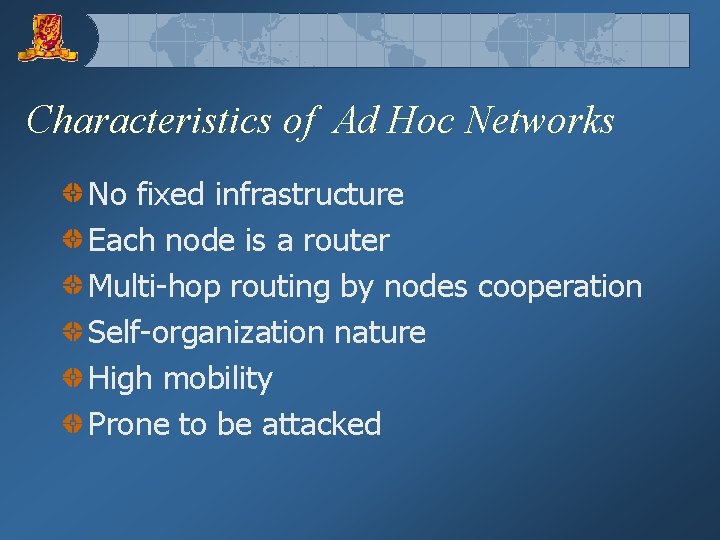 Characteristics of Ad Hoc Networks

No fixed infrastructure
Each node is a router
Multi-hop routing by nodes cooperation
Self-organization nature
High mobility
Prone to be attacked